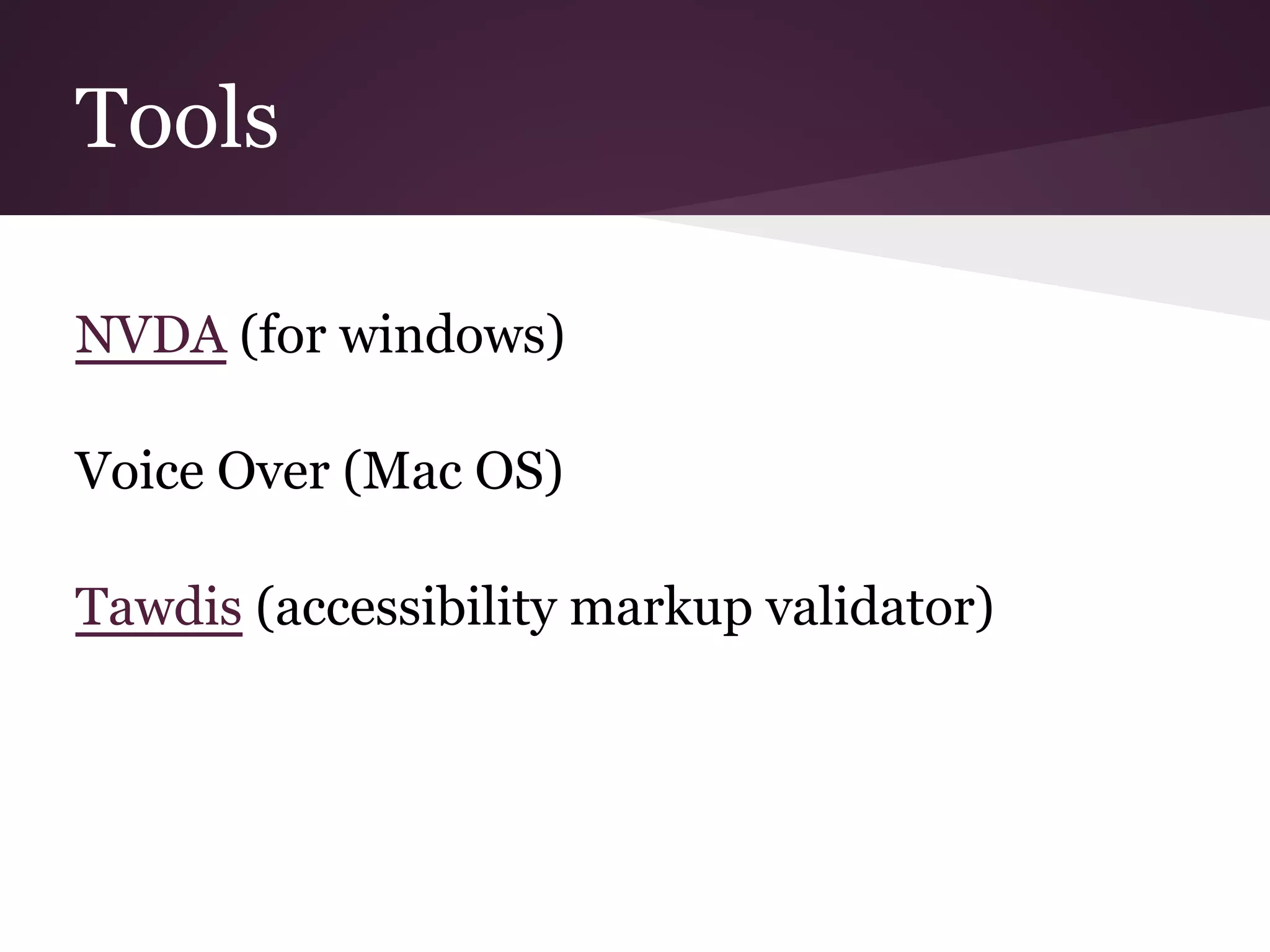 Tools

NVDA (for windows)

Voice Over (Mac OS)

Tawdis (accessibility markup validator)